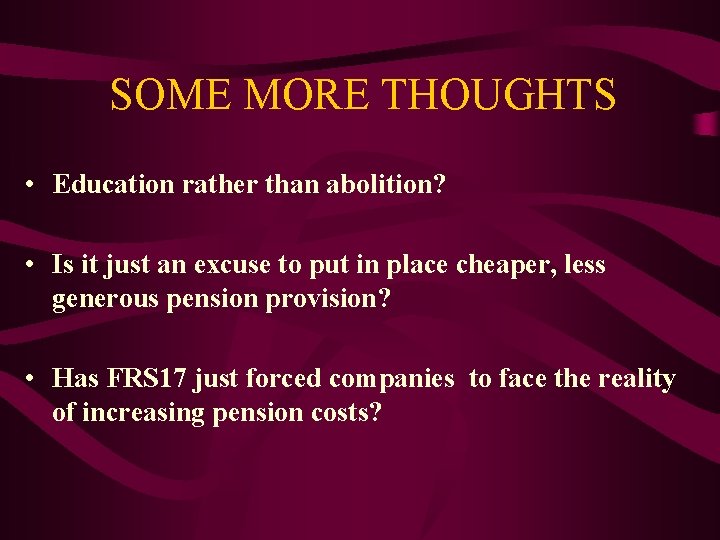 SOME MORE THOUGHTS

• Education rather than abolition?

• Is it just an excuse to put in place cheaper, less generous pension provision?

• Has FRS17 just forced companies to face the reality of increasing pension costs?